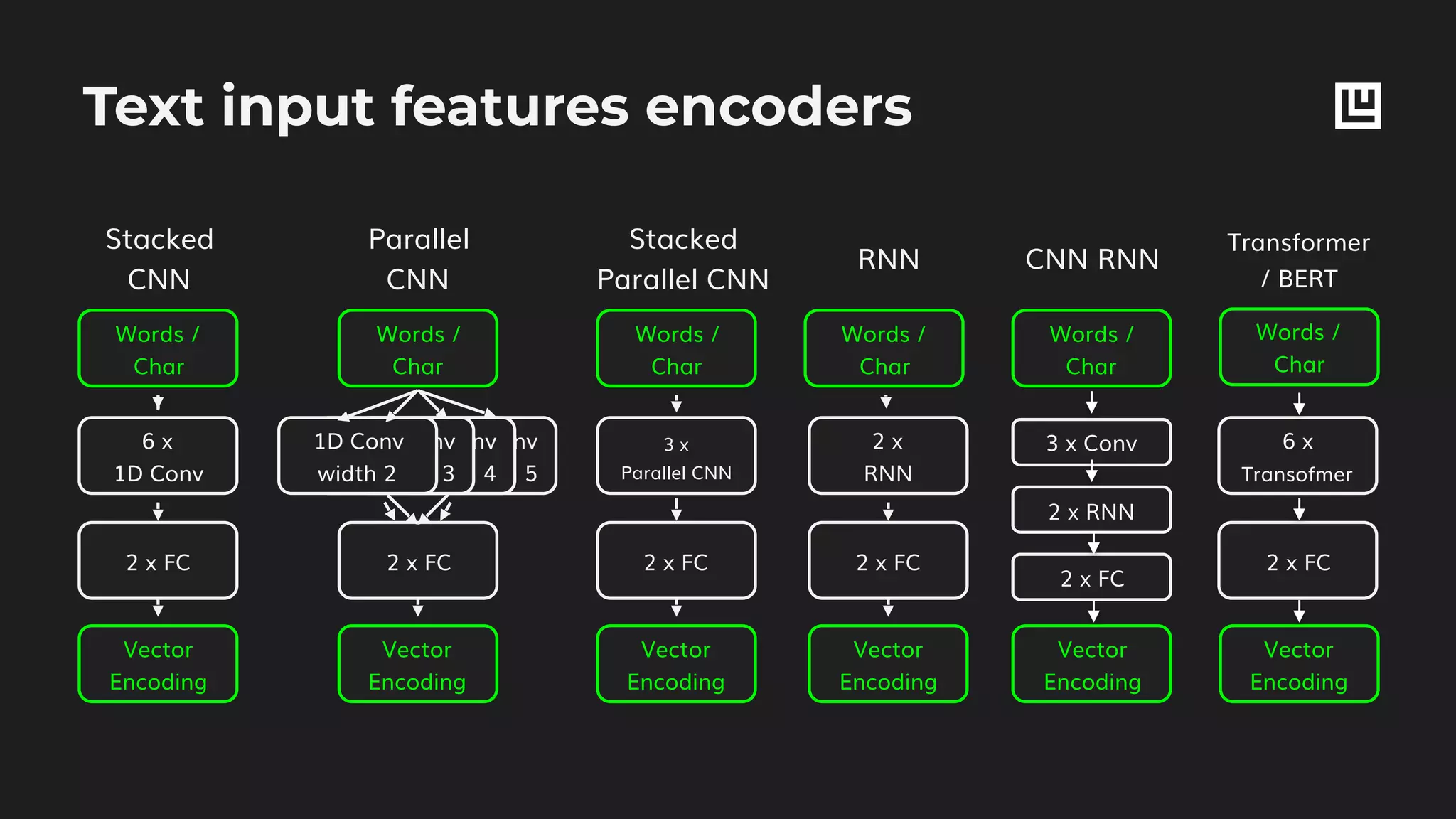 Text input features encoders

Stacked CNN

Words / Char

6 x 1D Conv

2 x FC

Vector Encoding

Parallel CNN

Words / Char

1D Conv width 2

nv 3

nv 4

nv 5

2 x FC

Vector Encoding

Stacked Parallel CNN

Words / Char

3 x Parallel CNN

2 x FC

Vector Encoding

RNN

Words / Char

2 x RNN

2 x FC

Vector Encoding

CNN RNN

Words / Char

3 x Conv

2 x RNN

2 x FC

Vector Encoding

Transformer / BERT

Words / Char

6 x Transofmer

2 x FC

Vector Encoding